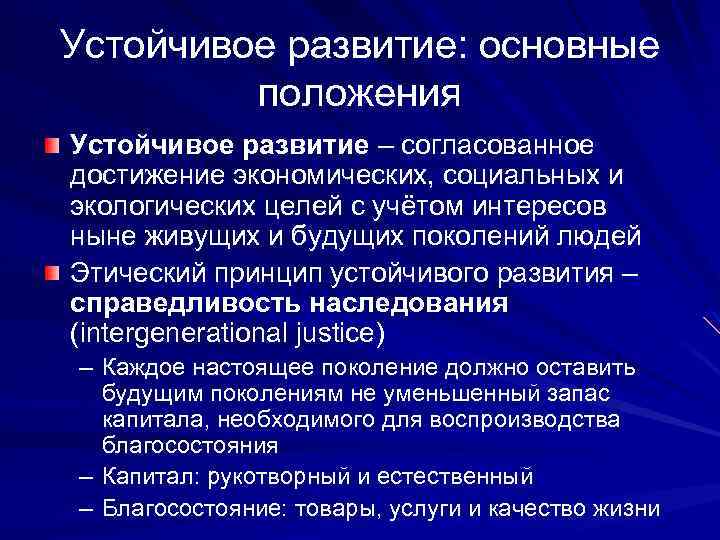 Устойчивое развитие: основные положения

Устойчивое развитие – согласованное достижение экономических, социальных и экологических целей с учётом интересов ныне живущих и будущих поколений людей

Этический принцип устойчивого развития – справедливость наследования (intergenerational justice)

– Каждое настоящее поколение должно оставить будущим поколениям не уменьшенный запас капитала, необходимого для воспроизводства благосостояния

– Капитал: рукотворный и естественный

– Благосостояние: товары, услуги и качество жизни